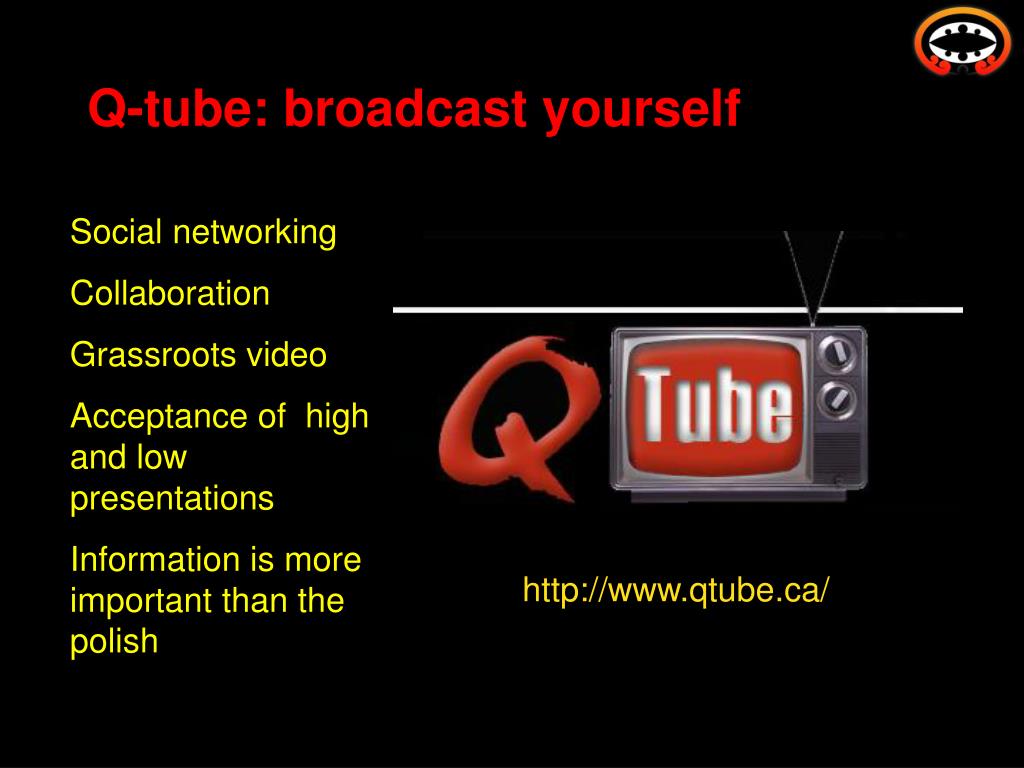 Q-tube: broadcast yourself

Social networking

Collaboration

Grassroots video

Acceptance of  high and low presentations

Information is more important than the polish

Q Tube

http://www.qtube.ca/